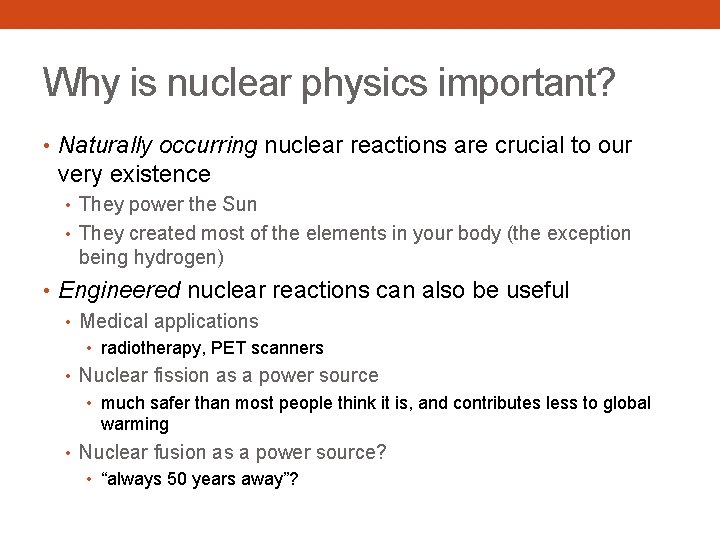 Why is nuclear physics important?

• Naturally occurring nuclear reactions are crucial to our very existence
  • They power the Sun
  • They created most of the elements in your body (the exception being hydrogen)
• Engineered nuclear reactions can also be useful
  • Medical applications
    • radiotherapy, PET scanners
  • Nuclear fission as a power source
    • much safer than most people think it is, and contributes less to global warming
  • Nuclear fusion as a power source?
    • “always 50 years away”?